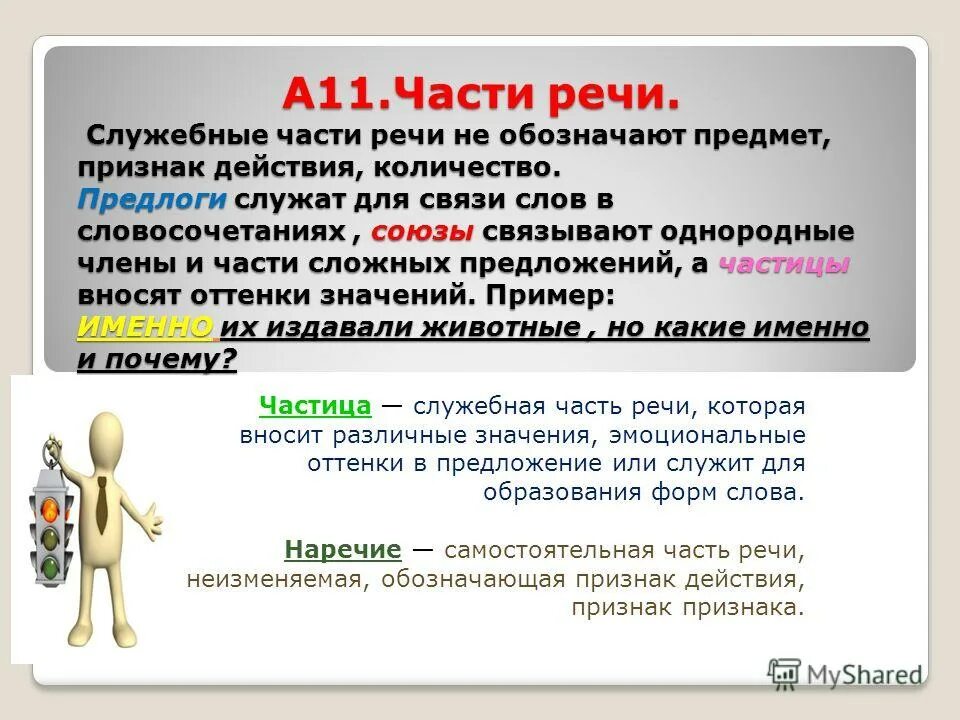 А11.Части речи.

Служебные части речи не обозначают предмет, признак действия, количество. Предлоги служат для связи слов в словосочетаниях , союзы связывают однородные члены и части сложных предложений, а частицы вносят оттенки значений. Пример: ИМЕННО их издавали животные , но какие именно и почему?

Частица — служебная часть речи, которая вносит различные значения, эмоциональные оттенки в предложение или служит для образования форм слова.

Наречие — самостоятельная часть речи, неизменяемая, обозначающая признак действия, признак признака.

MyShared